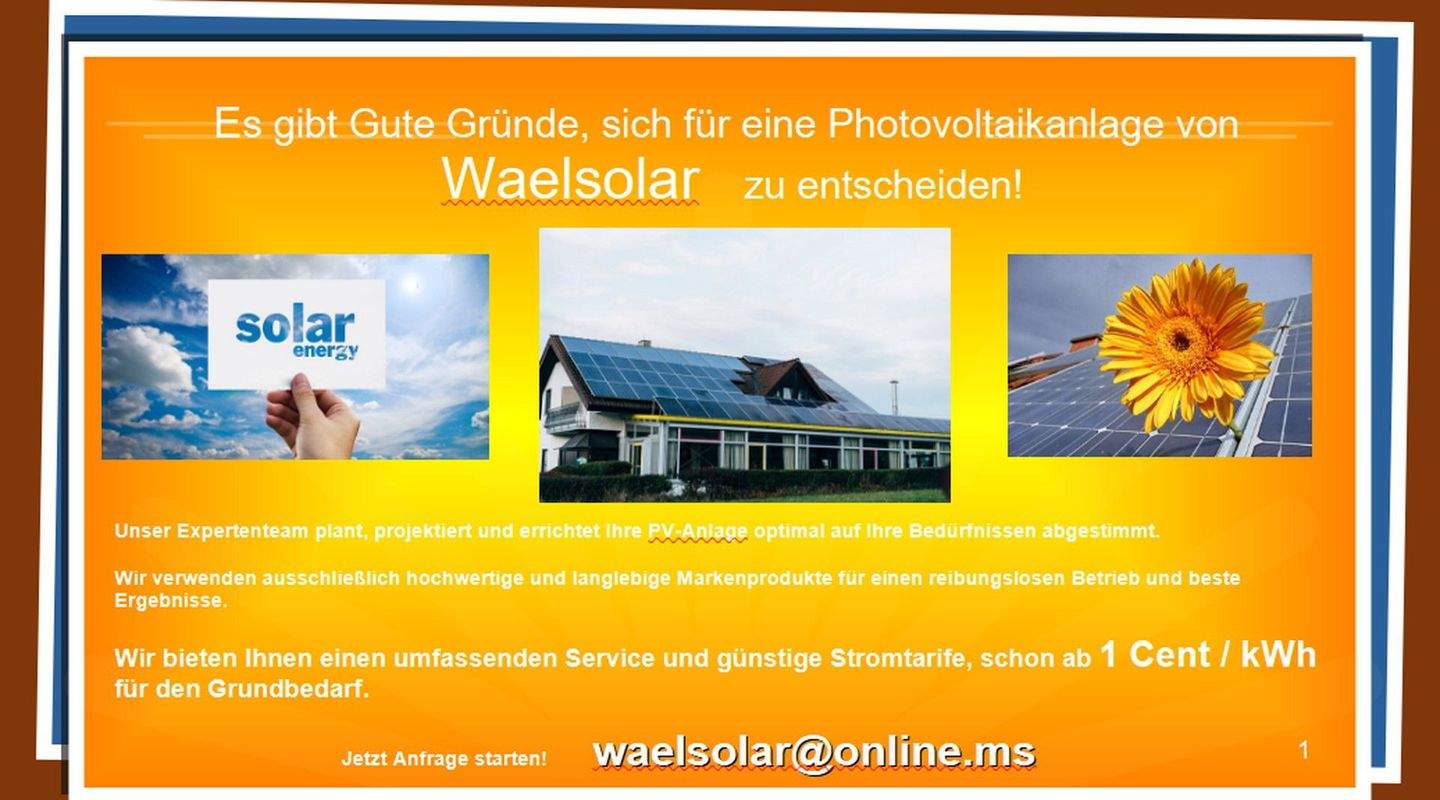 Es gibt Gute Gründe, sich für eine Photovoltaikanlage von Waelsolar zu entscheiden!

solar energy

Unser Expertenteam plant, projektiert und errichtet Ihre PV-Anlage optimal auf Ihre Bedürfnissen abgestimmt.

Wir verwenden ausschließlich hochwertige und langlebige Markenprodukte für einen reibungslosen Betrieb und beste Ergebnisse.

Wir bieten Ihnen einen umfassenden Service und günstige Stromtarife, schon ab 1 Cent / kWh für den Grundbedarf.

Jetzt Anfrage starten! waelsolar@online.ms

1